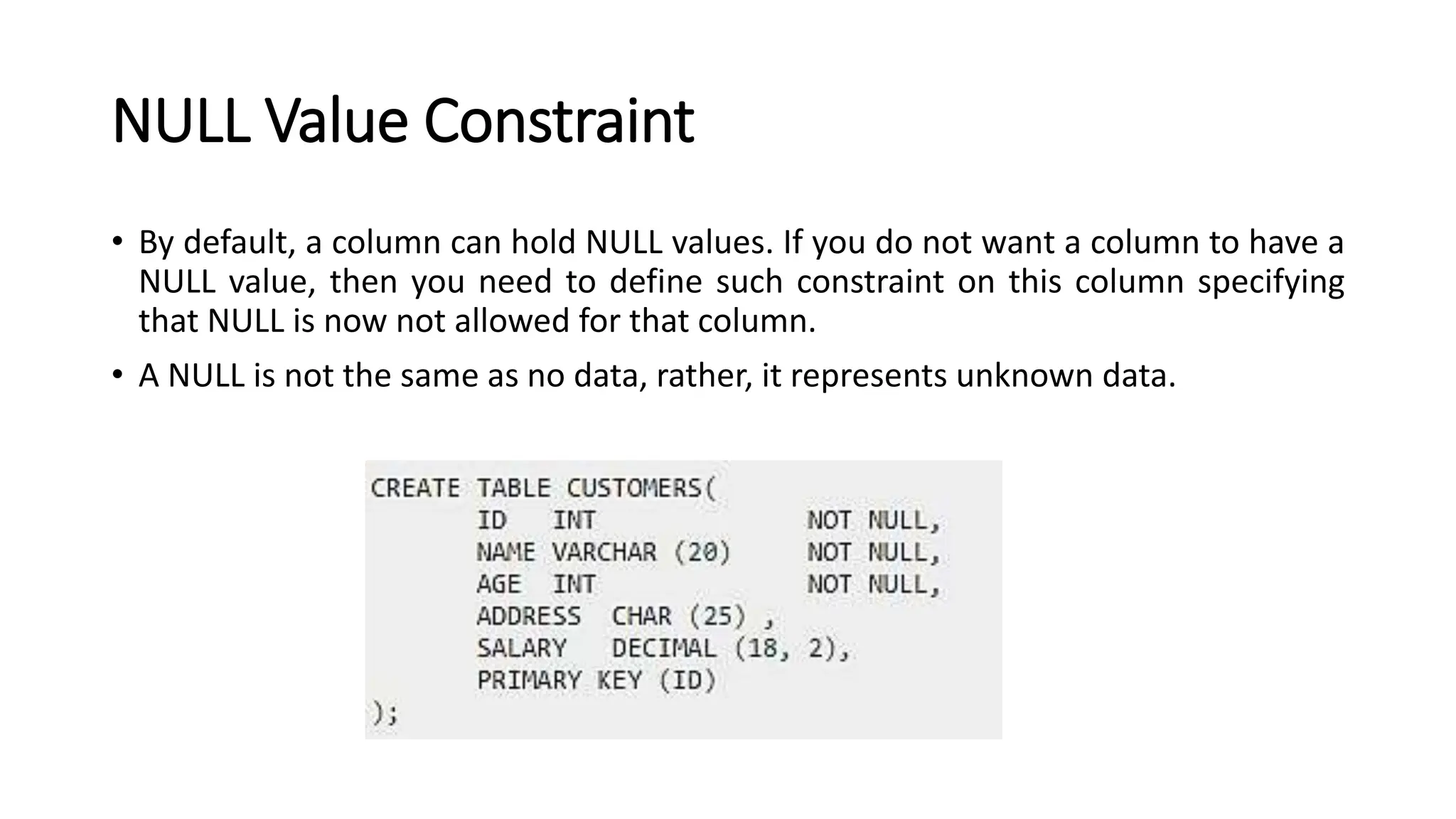 NULL Value Constraint

• By default, a column can hold NULL values. If you do not want a column to have a NULL value, then you need to define such constraint on this column specifying that NULL is now not allowed for that column.

• A NULL is not the same as no data, rather, it represents unknown data.

CREATE TABLE CUSTOMERS(
ID INT NOT NULL,
NAME VARCHAR (20) NOT NULL,
AGE INT NOT NULL,
ADDRESS CHAR (25) ,
SALARY DECIMAL (18, 2),
PRIMARY KEY (ID)
);